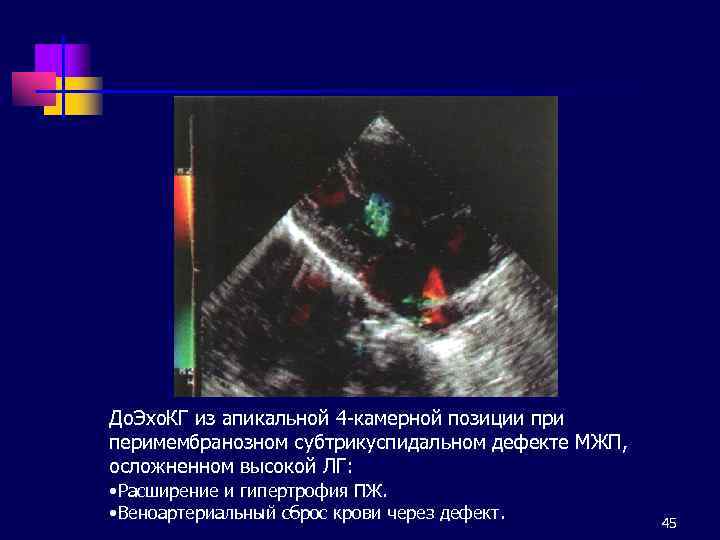 ДоЭхоКГ из апикальной 4-камерной позиции при перимембранозном субтрикуспидальном дефекте МЖП, осложненном высокой ЛГ:
•Расширение и гипертрофия ПЖ.
•Веноартериальный сброс крови через дефект.

45